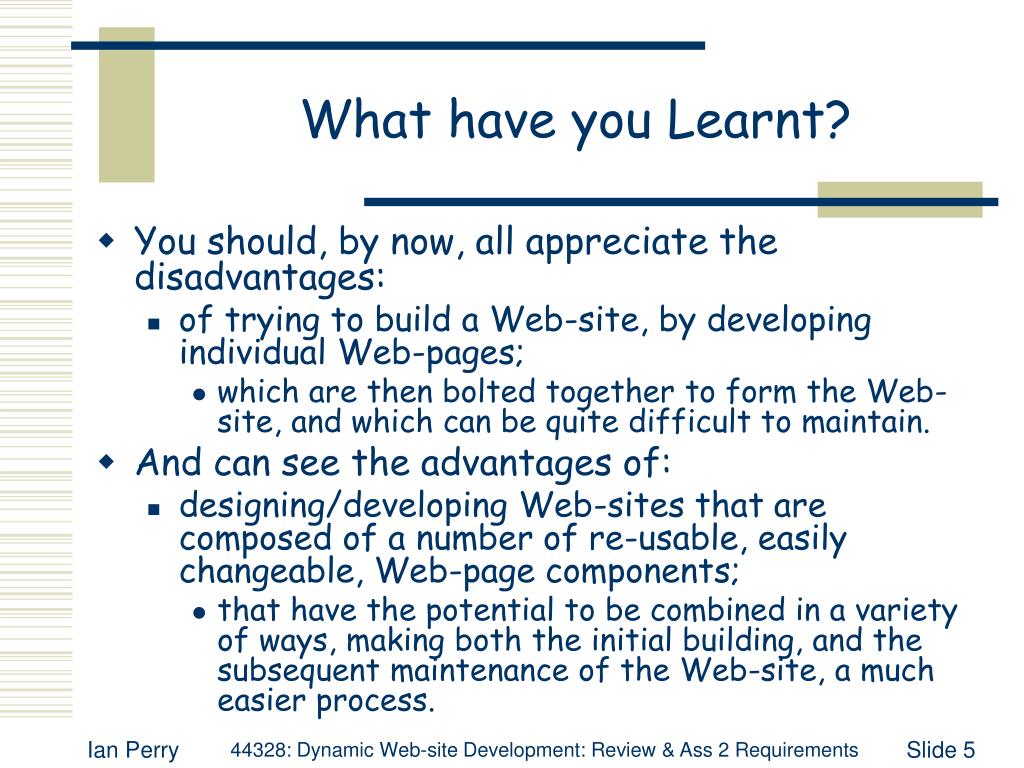 What have you Learnt?

You should, by now, all appreciate the disadvantages:

of trying to build a Web-site, by developing individual Web-pages;

which are then bolted together to form the Web-site, and which can be quite difficult to maintain.

And can see the advantages of:

designing/developing Web-sites that are composed of a number of re-usable, easily changeable, Web-page components;

that have the potential to be combined in a variety of ways, making both the initial building, and the subsequent maintenance of the Web-site, a much easier process.

Ian Perry 44328: Dynamic Web-site Development: Review & Ass 2 Requirements Slide 5